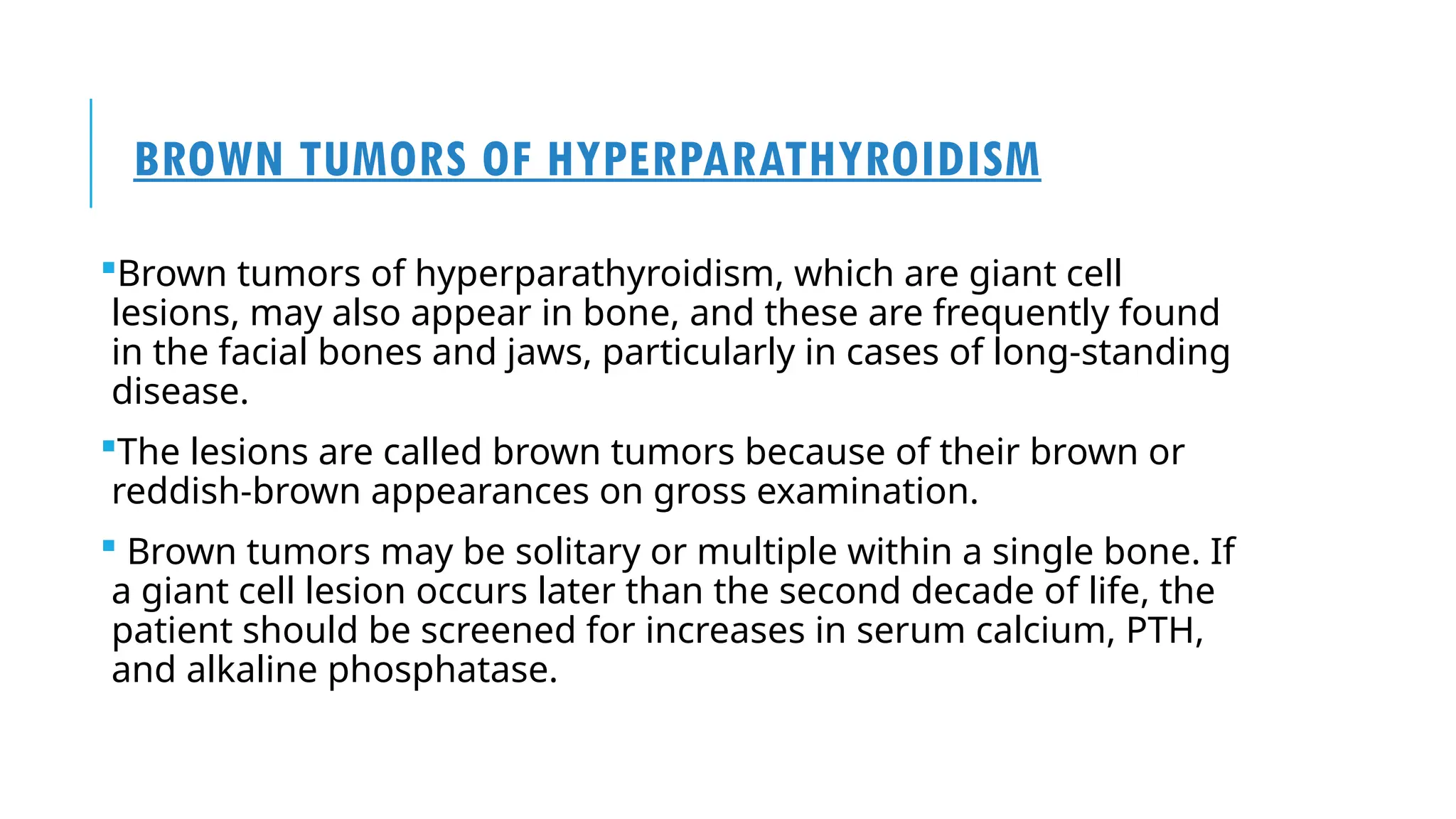 BROWN TUMORS OF HYPERPARATHYROIDISM

▪Brown tumors of hyperparathyroidism, which are giant cell lesions, may also appear in bone, and these are frequently found in the facial bones and jaws, particularly in cases of long-standing disease.

▪The lesions are called brown tumors because of their brown or reddish-brown appearances on gross examination.

▪ Brown tumors may be solitary or multiple within a single bone. If a giant cell lesion occurs later than the second decade of life, the patient should be screened for increases in serum calcium, PTH, and alkaline phosphatase.